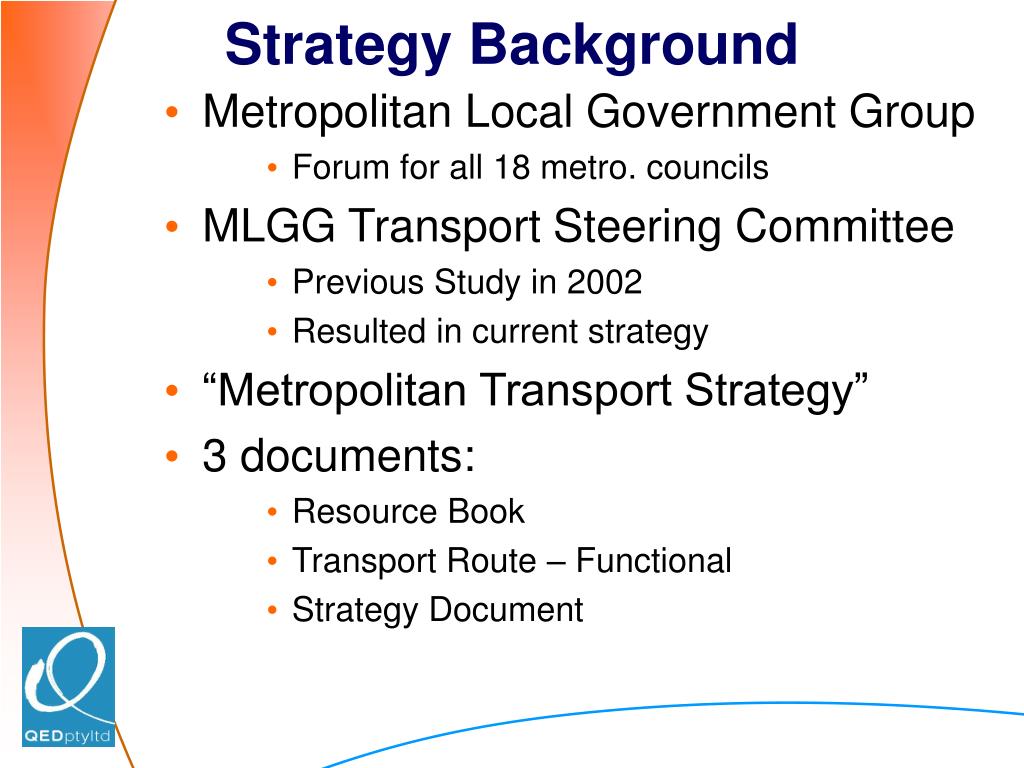 Strategy Background

• Metropolitan Local Government Group
  • Forum for all 18 metro. councils
• MLGG Transport Steering Committee
  • Previous Study in 2002
  • Resulted in current strategy
• “Metropolitan Transport Strategy”
• 3 documents:
  • Resource Book
  • Transport Route – Functional
  • Strategy Document

QEDptyltd